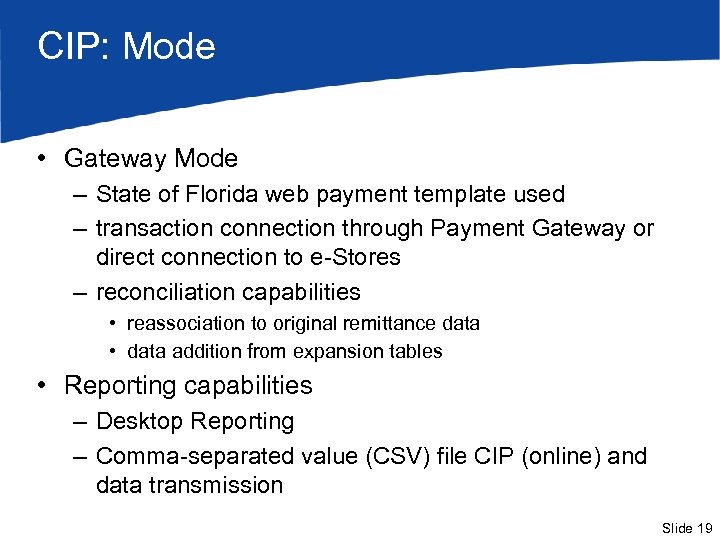 CIP: Mode

• Gateway Mode
– State of Florida web payment template used
– transaction connection through Payment Gateway or direct connection to e-Stores
– reconciliation capabilities
• reassociation to original remittance data
• data addition from expansion tables

• Reporting capabilities
– Desktop Reporting
– Comma-separated value (CSV) file CIP (online) and data transmission

Slide 19